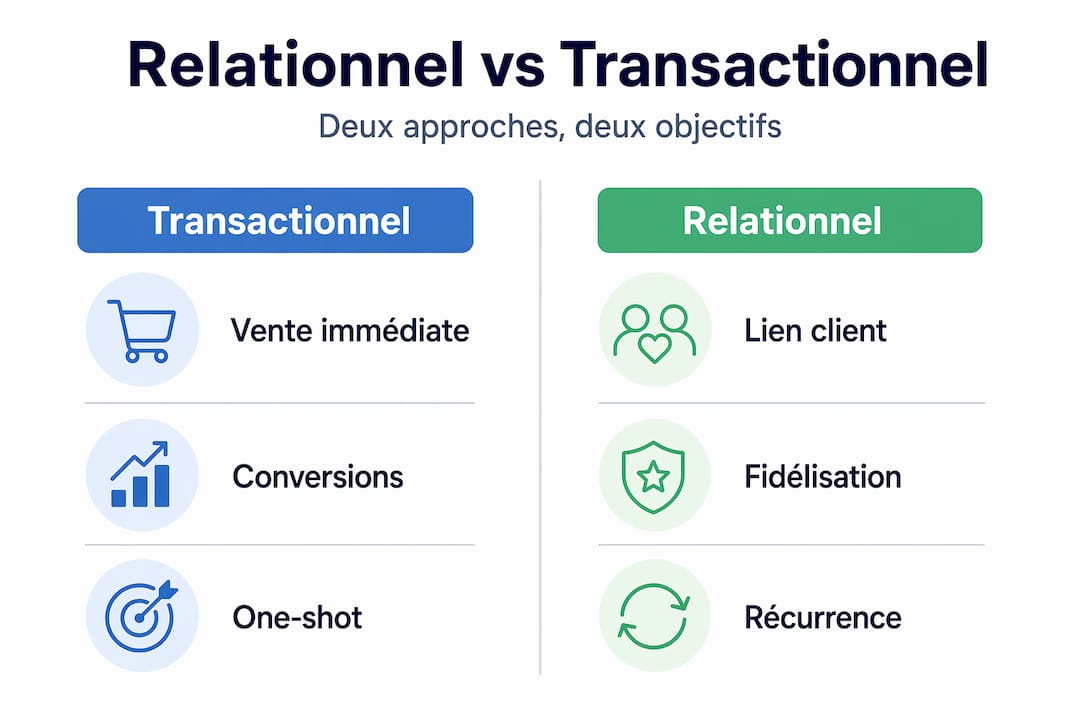 Relationnel vs Transactionnel

Deux approches, deux objectifs

Transactionnel

Vente immédiate

Conversions

One-shot

Relationnel

Lien client

Fidélisation

Récurrence